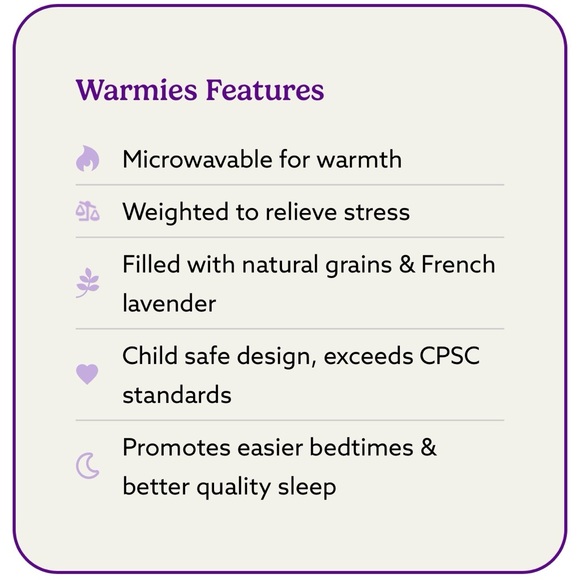 Warmies Features

Microwavable for warmth

Weighted to relieve stress

Filled with natural grains & French lavender

Child safe design, exceeds CPSC standards

Promotes easier bedtimes & better quality sleep